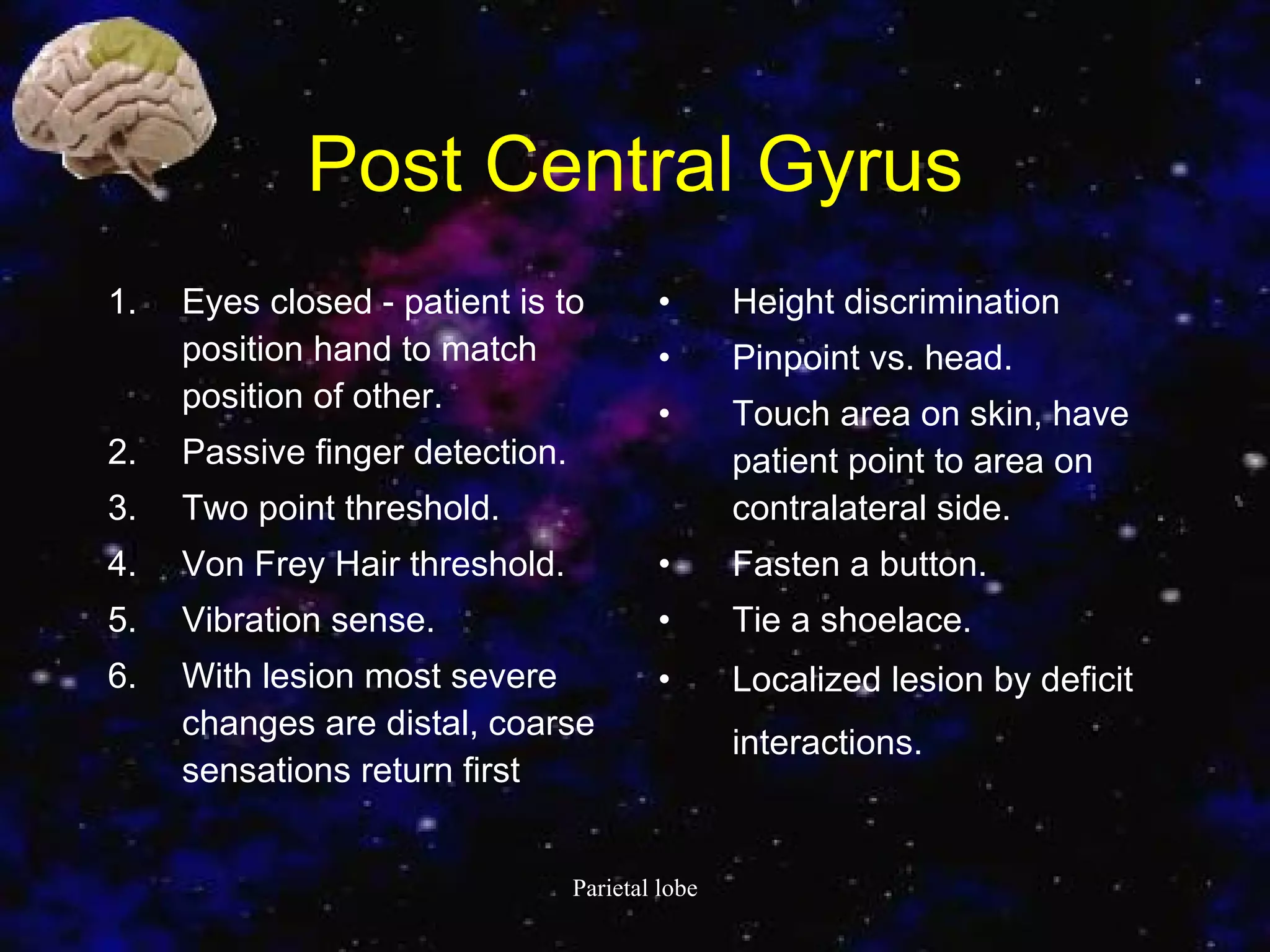 Post Central Gyrus

1. Eyes closed - patient is to position hand to match position of other.
2. Passive finger detection.
3. Two point threshold.
4. Von Frey Hair threshold.
5. Vibration sense.
6. With lesion most severe changes are distal, coarse sensations return first

• Height discrimination
• Pinpoint vs. head.
• Touch area on skin, have patient point to area on contralateral side.
• Fasten a button.
• Tie a shoelace.
• Localized lesion by deficit interactions.

Parietal lobe